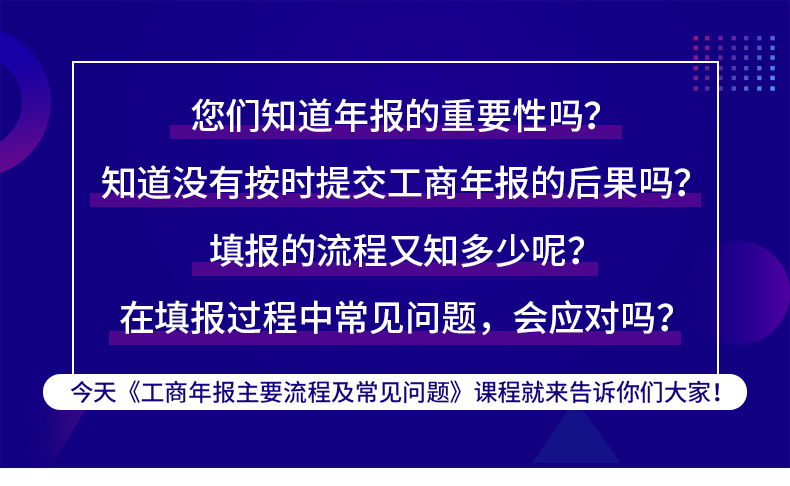 您们知道年报的重要性吗？

知道没有按时提交工商年报的后果吗？

填报的流程又知多少呢？

在填报过程中常见问题，会应对吗？

今天《工商年报主要流程及常见问题》课程就来告诉你们大家！